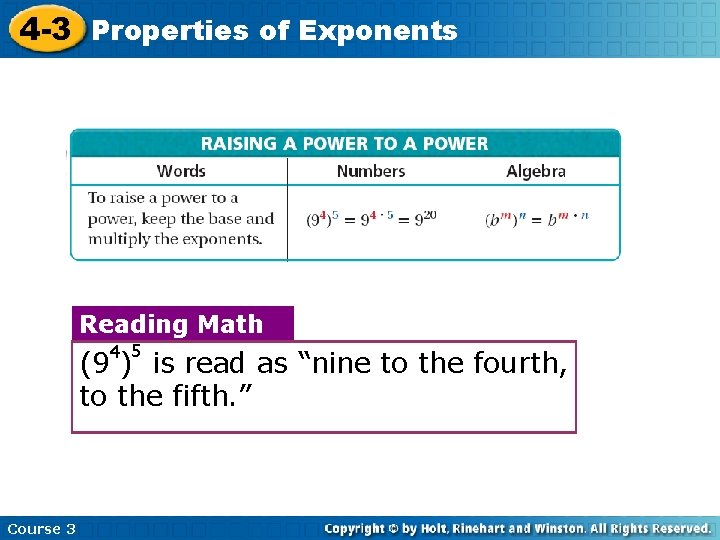 4-3 Properties of Exponents

RAISING A POWER TO A POWER

| Words | Numbers | Algebra |
|---|---|---|
| To raise a power to a power, keep the base and multiply the exponents. | $(9^4)^5 = 9^{4 \cdot 5} = 9^{20}$ | $(b^m)^n = b^{m \cdot n}$ |

Reading Math

$(9^4)^5$ is read as “nine to the fourth, to the fifth.”

Course 3

Copyright © by Holt, Rinehart and Winston. All Rights Reserved.